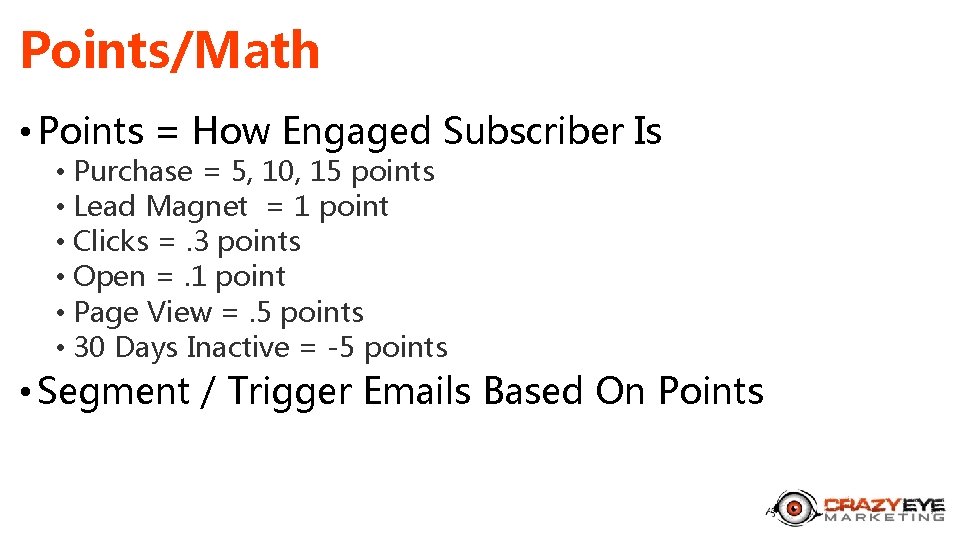 Points/Math

• Points = How Engaged Subscriber Is
  • Purchase = 5, 10, 15 points
  • Lead Magnet = 1 point
  • Clicks = .3 points
  • Open = .1 point
  • Page View = .5 points
  • 30 Days Inactive = -5 points
• Segment / Trigger Emails Based On Points

CRAZYEYE MARKETING